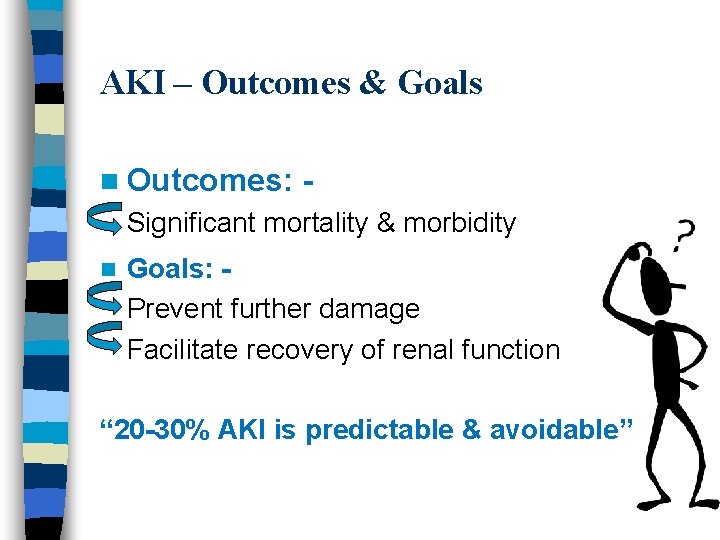 AKI – Outcomes & Goals

Outcomes: -

Significant mortality & morbidity

Goals: -

Prevent further damage

Facilitate recovery of renal function

“20-30% AKI is predictable & avoidable”

?